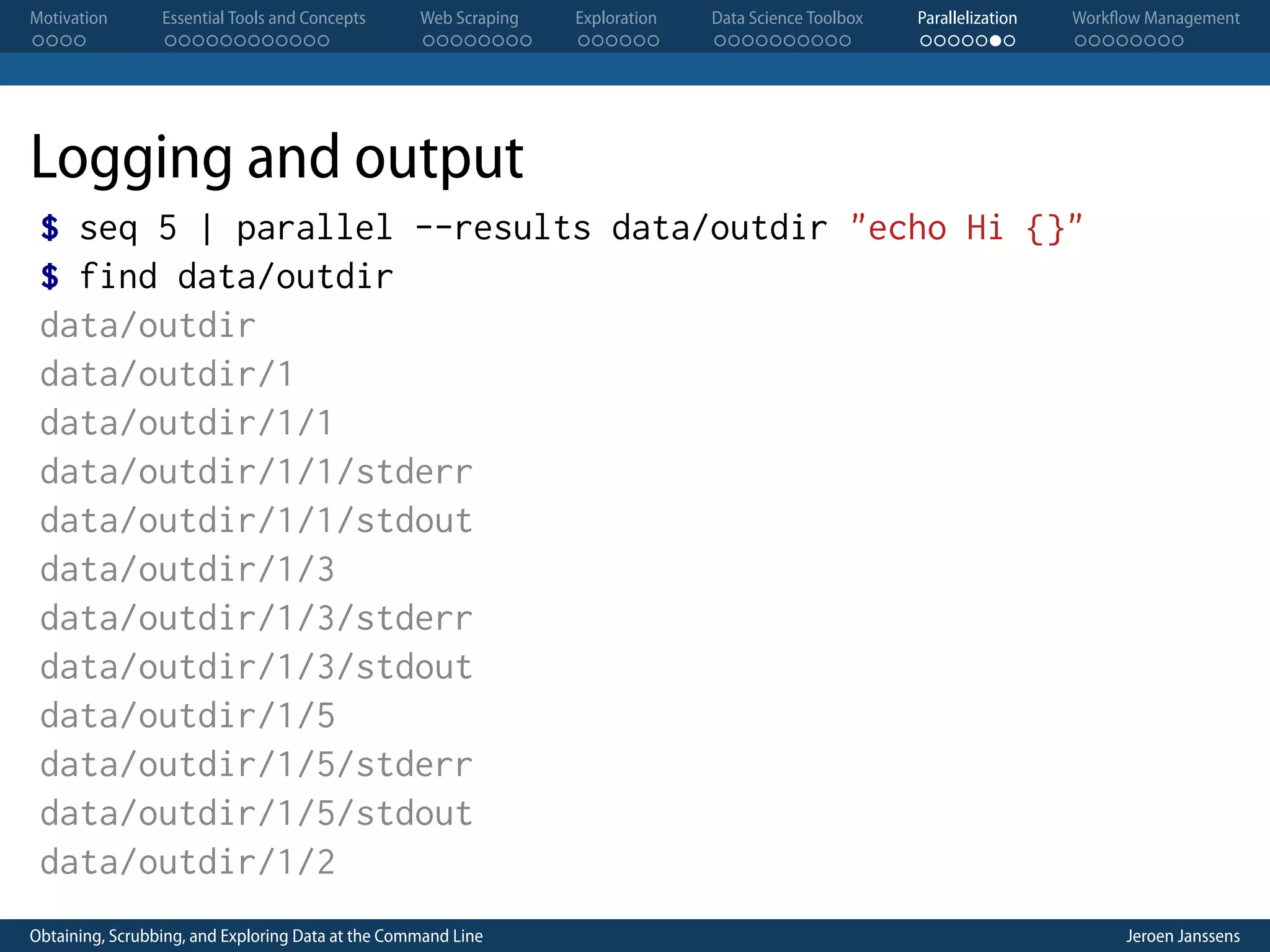 Motivation Essential Tools and Concepts Web Scraping Exploration Data Science Toolbox Parallelization Workflow Management

Logging and output

$ seq 5 | parallel --results data/outdir "echo Hi {}"
$ find data/outdir
data/outdir
data/outdir/1
data/outdir/1/1
data/outdir/1/1/stderr
data/outdir/1/1/stdout
data/outdir/1/3
data/outdir/1/3/stderr
data/outdir/1/3/stdout
data/outdir/1/5
data/outdir/1/5/stderr
data/outdir/1/5/stdout
data/outdir/1/2

Obtaining, Scrubbing, and Exploring Data at the Command Line Jeroen Janssens